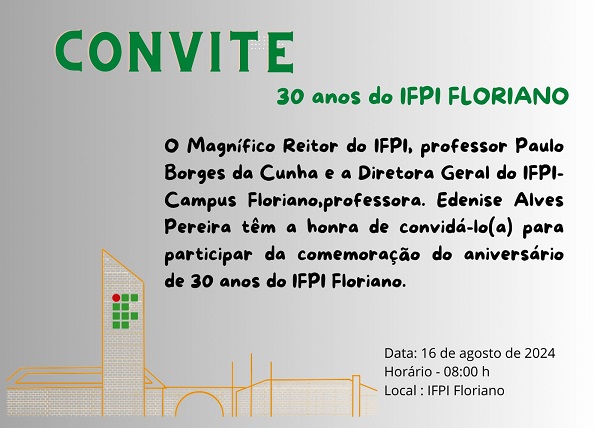 CONVITE

30 anos do IFPI FLORIANO

O Magnífico Reitor do IFPI, professor Paulo Borges da Cunha e a Diretora Geral do IFPI-Campus Floriano,professora. Edenise Alves Pereira têm a honra de convidá-lo(a) para participar da comemoração do aniversário de 30 anos do IFPI Floriano.

Data: 16 de agosto de 2024
Horário - 08:00 h
Local : IFPI Floriano